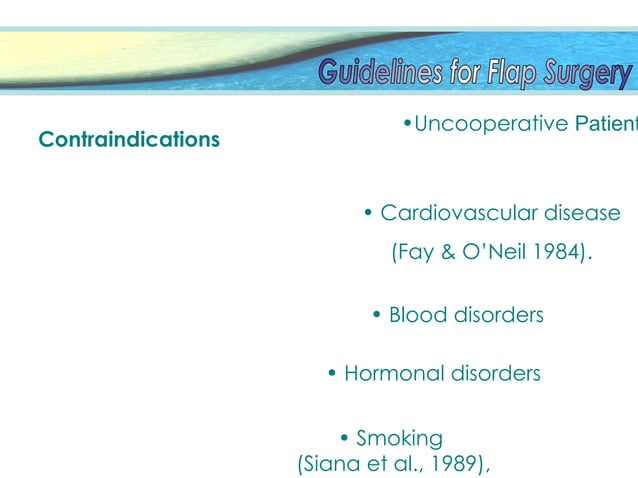 Guidelines for Flap Surgery

Contraindications

•Uncooperative Patient

• Cardiovascular disease (Fay & O'Neil 1984).

• Blood disorders

• Hormonal disorders

• Smoking (Siana et al., 1989),